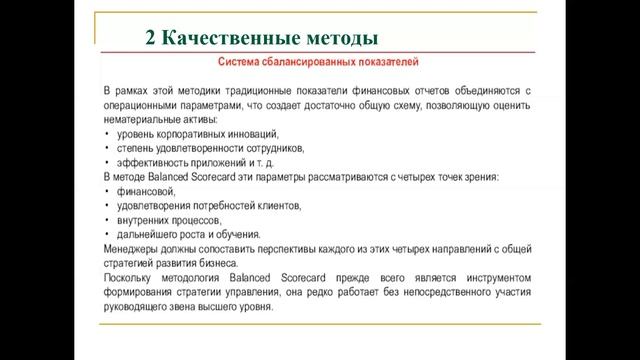 2 Качественные методы

Система сбалансированных показателей

В рамках этой методики традиционные показатели финансовых отчетов объединяются с операционными параметрами, что создает достаточно общую схему, позволяющую оценить нематериальные активы:
• уровень корпоративных инноваций,
• степень удовлетворенности сотрудников,
• эффективность приложений и т. д.
В методе Balanced Scorecard эти параметры рассматриваются с четырех точек зрения:
• финансовой,
• удовлетворения потребностей клиентов,
• внутренних процессов,
• дальнейшего роста и обучения.
Менеджеры должны сопоставить перспективы каждого из этих четырех направлений с общей стратегией развития бизнеса.
Поскольку методология Balanced Scorecard прежде всего является инструментом формирования стратегии управления, она редко работает без непосредственного участия руководящего звена высшего уровня.